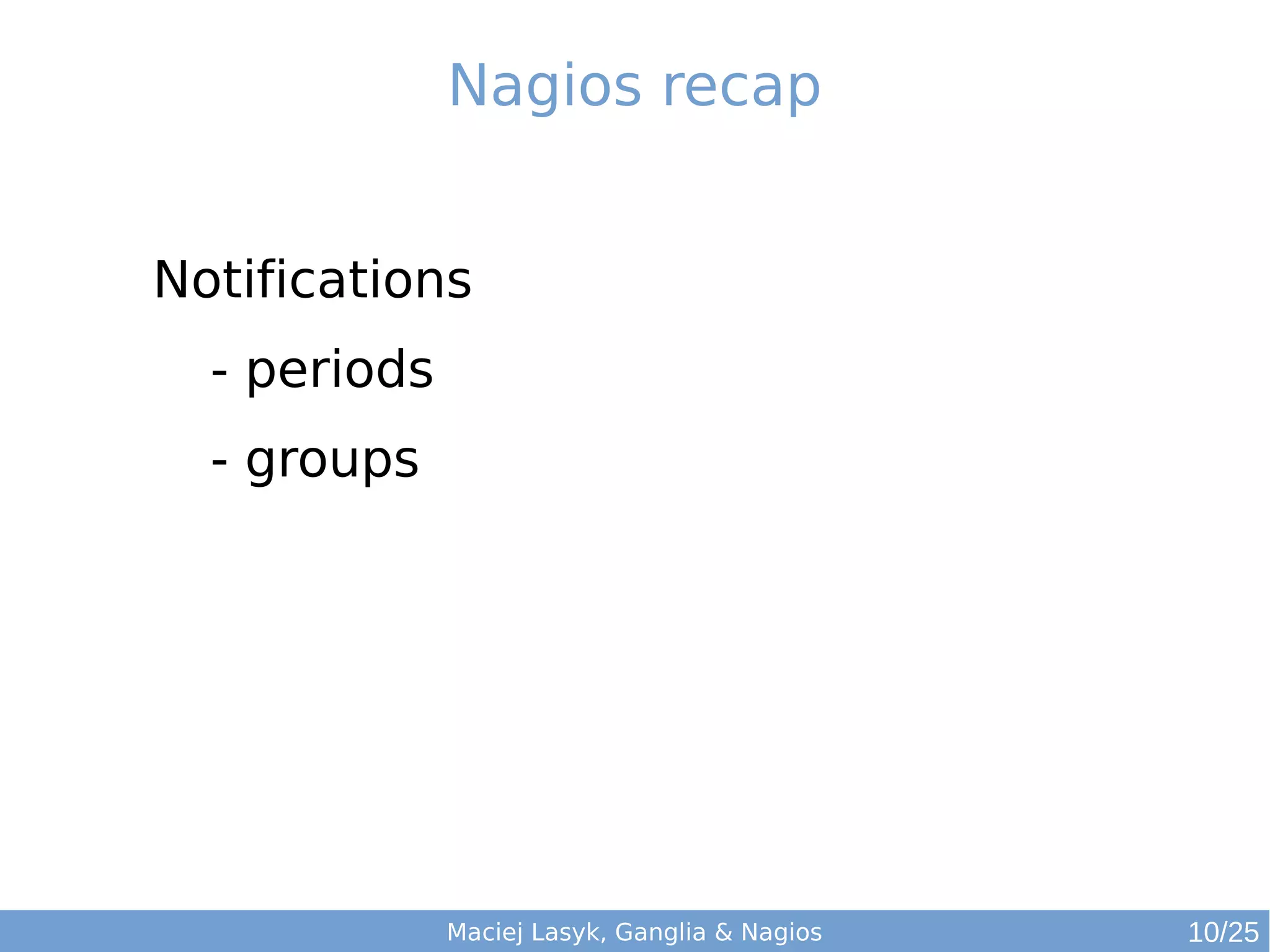 Nagios recap

Notifications

- periods

- groups

Maciej Lasyk, Ganglia & Nagios

10/25